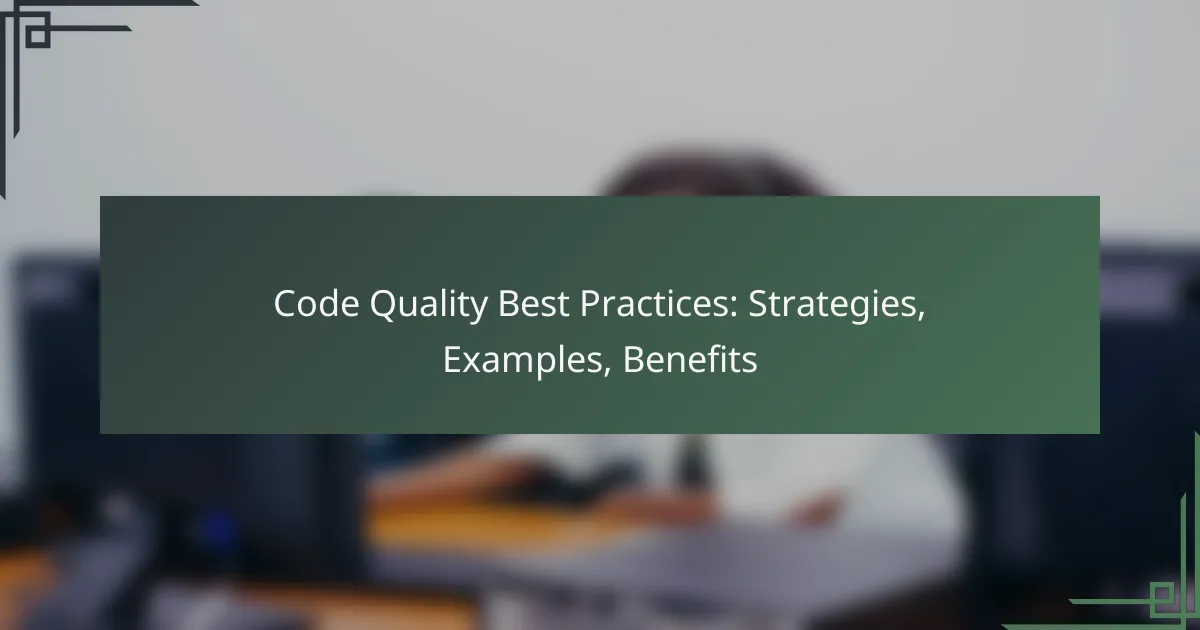 Code Quality Best Practices: Strategies, Examples, Benefits